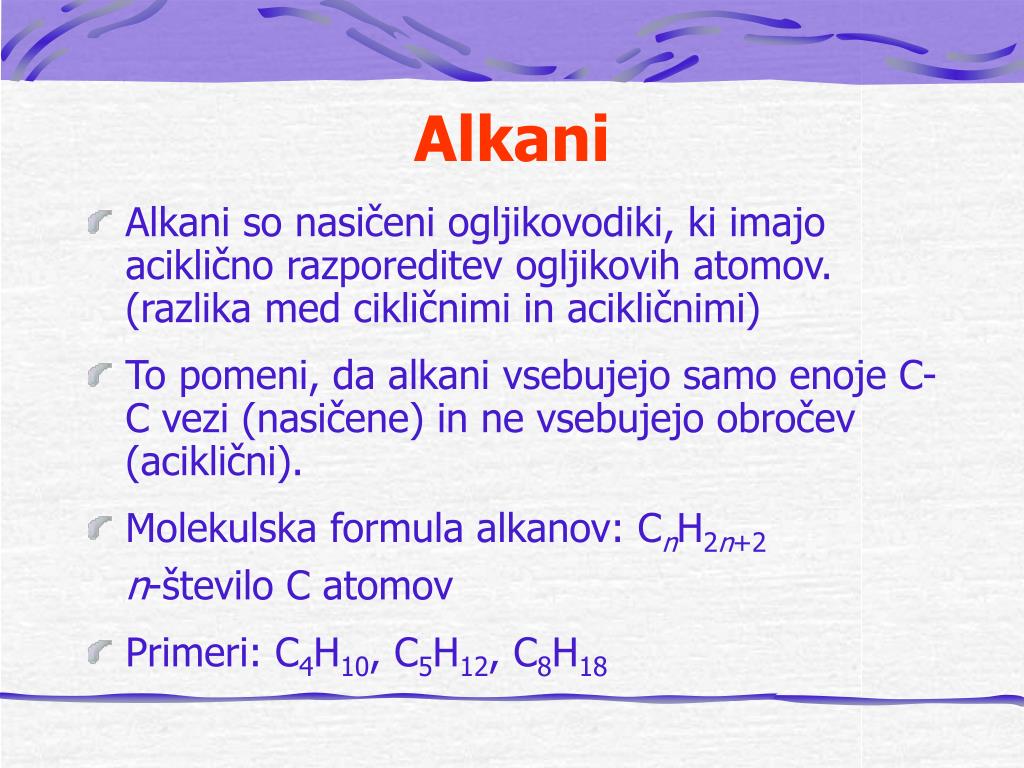 Alkani

Alkani so nasičeni ogljikovodiki, ki imajo aciklično razporeditev ogljikovih atomov. (razlika med cikličnimi in acikličnimi)

To pomeni, da alkani vsebujejo samo enoje C-C vezi (nasičene) in ne vsebujejo obročev (aciklični).

Molekulska formula alkanov: $C_nH_{2n+2}$
$n$-število C atomov

Primeri: $C_4H_{10}$, $C_5H_{12}$, $C_8H_{18}$